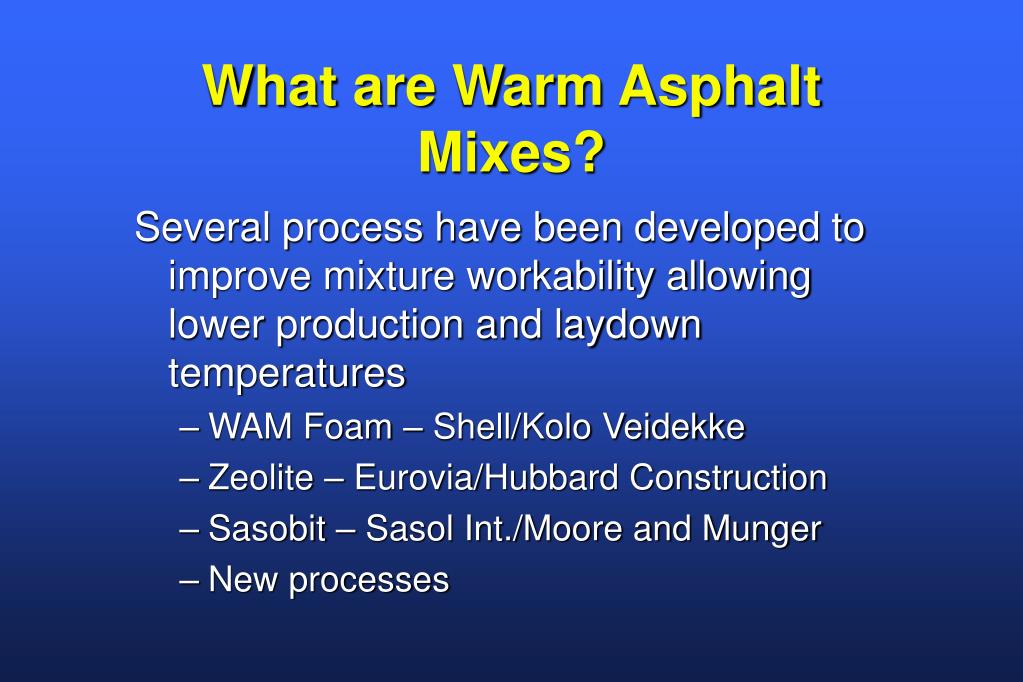 What are Warm Asphalt Mixes?

Several process have been developed to improve mixture workability allowing lower production and laydown temperatures

– WAM Foam – Shell/Kolo Veidekke
– Zeolite – Eurovia/Hubbard Construction
– Sasobit – Sasol Int./Moore and Munger
– New processes